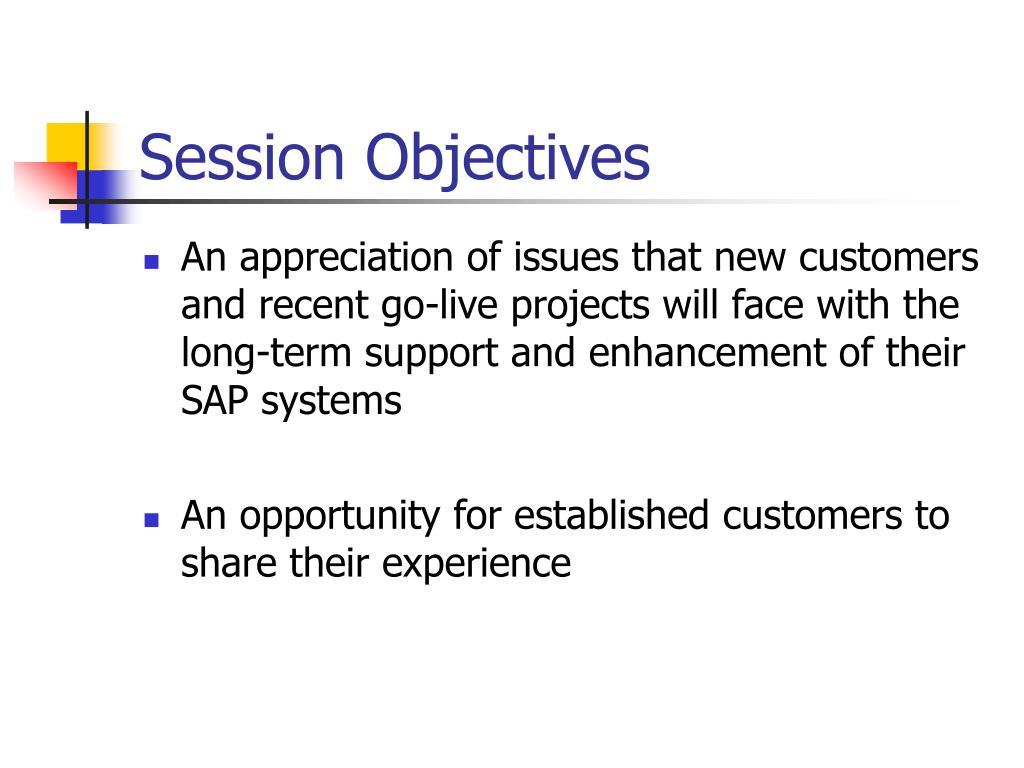 Session Objectives

- An appreciation of issues that new customers and recent go-live projects will face with the long-term support and enhancement of their SAP systems

- An opportunity for established customers to share their experience